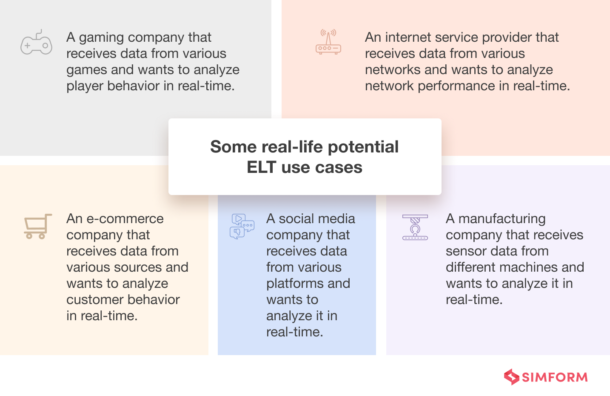 A gaming company that receives data from various games and wants to analyze player behavior in real-time.

An internet service provider that receives data from various networks and wants to analyze network performance in real-time.

Some real-life potential ELT use cases

An e-commerce company that receives data from various sources and wants to analyze customer behavior in real-time.

A social media company that receives data from various platforms and wants to analyze it in real-time.

A manufacturing company that receives sensor data from different machines and wants to analyze it in real-time.

SIMFORM